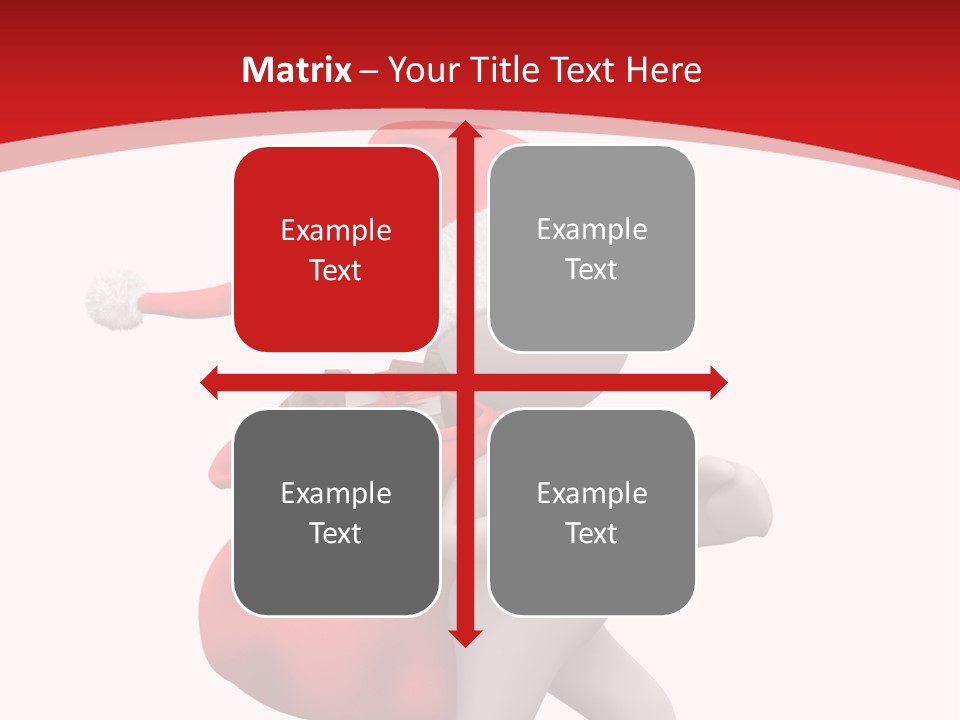 Matrix – Your Title Text Here

Example Text

Example Text

Example Text

Example Text